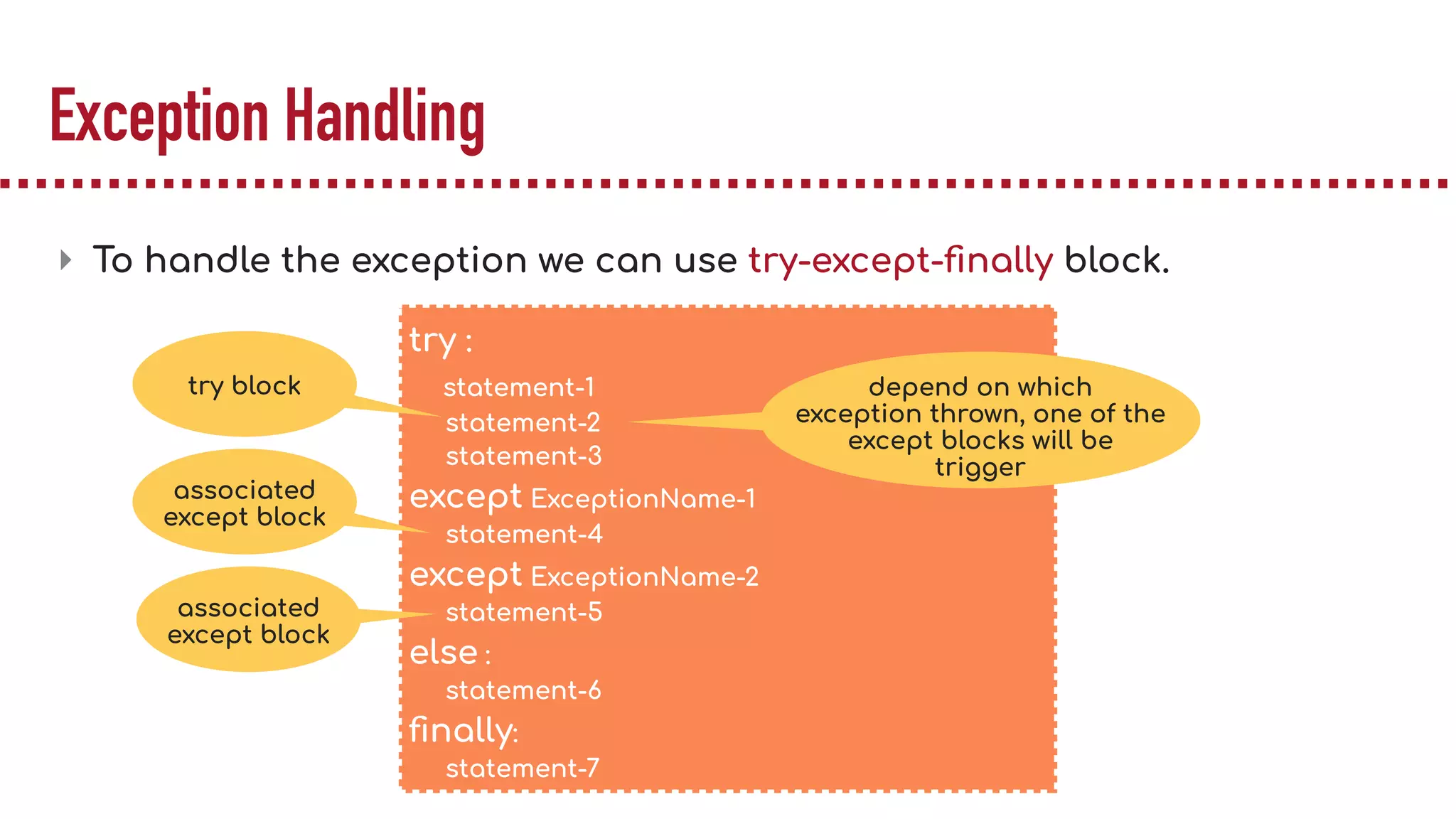 Exception Handling

To handle the exception we can use try-except-finally block.

try block

associated except block

associated except block

try :
statement-1
statement-2
statement-3
except ExceptionName-1
statement-4
except ExceptionName-2
statement-5
else :
statement-6
finally:
statement-7

depend on which exception thrown, one of the except blocks will be trigger